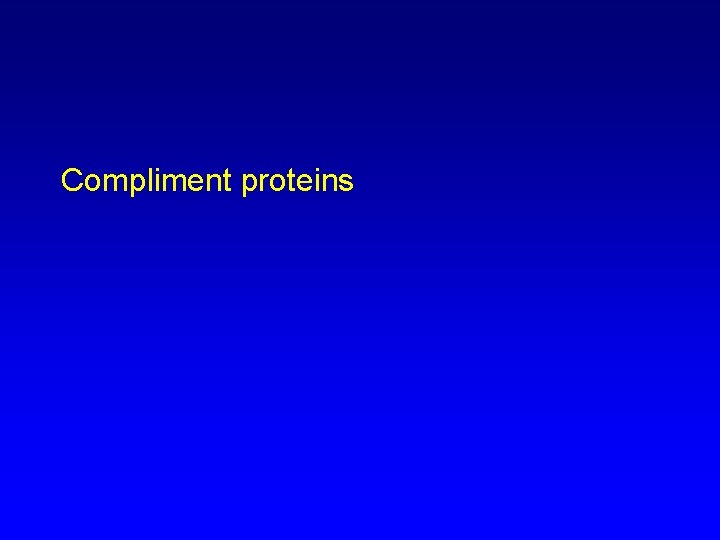 Compliment proteins